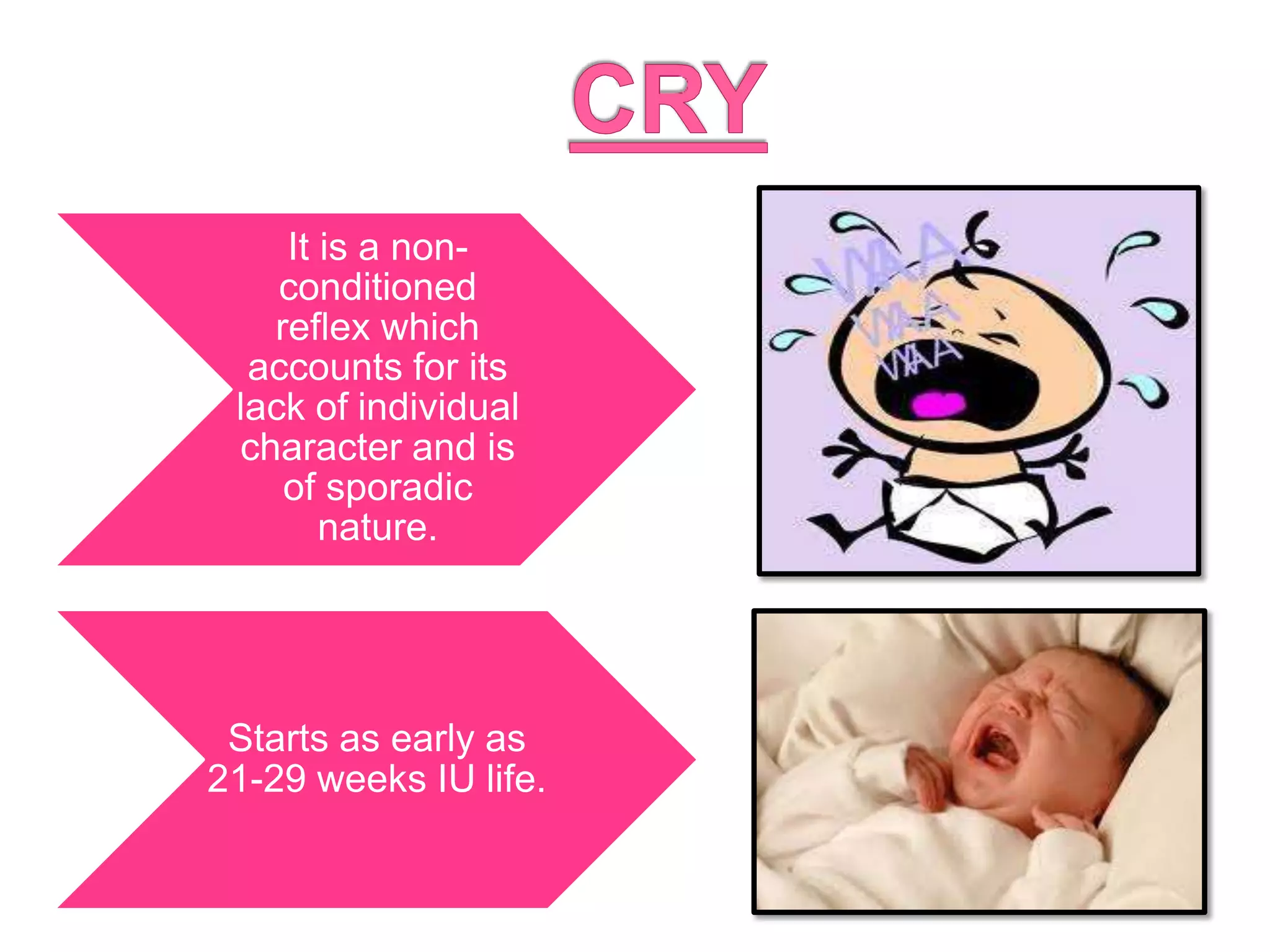 CRY

It is a non-conditioned reflex which accounts for its lack of individual character and is of sporadic nature.

WAA
WAA
WAA

Starts as early as 21-29 weeks IU life.